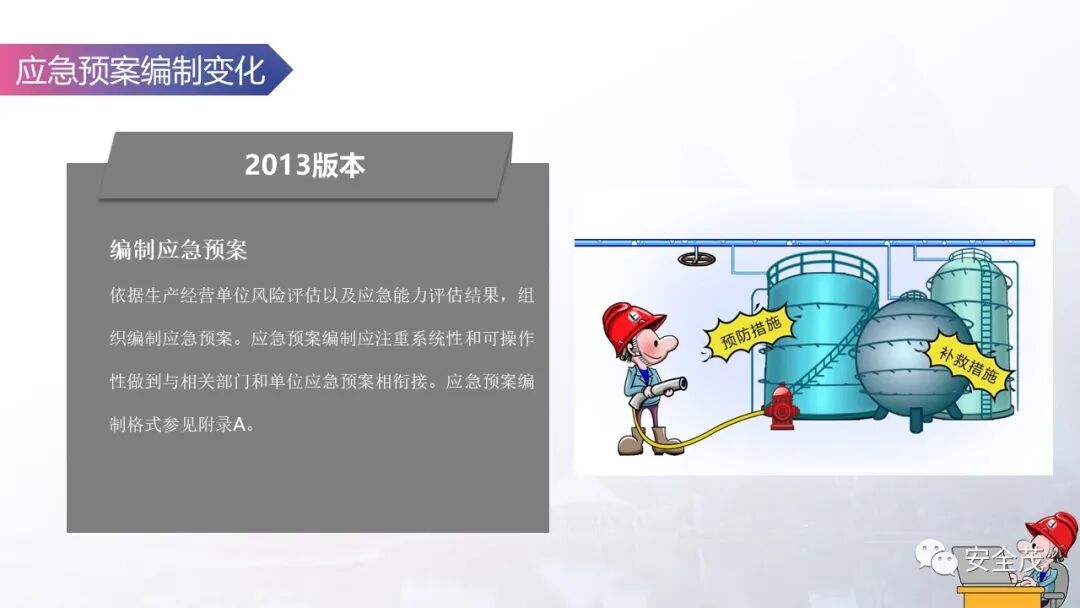 应急预案编制变化

2013版本

编制应急预案

依据生产经营单位风险评估以及应急能力评估结果，组织编制应急预案。应急预案编制应注重系统性和可操作性做到与相关部门和单位应急预案相衔接。应急预案编制格式参见附录A。

预防措施

补救措施

安全茂